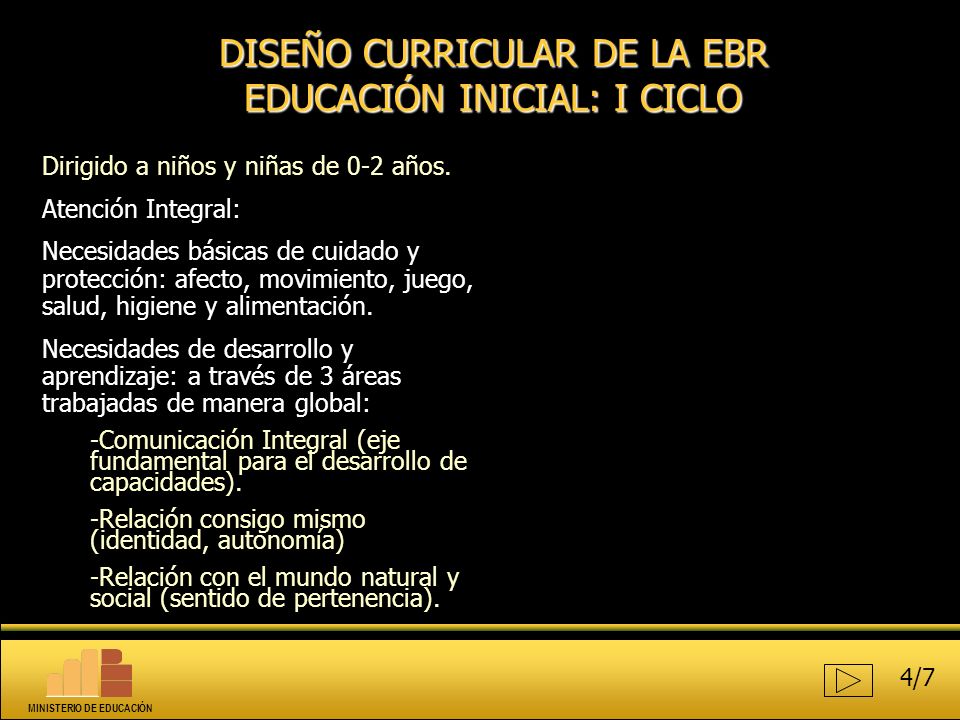 DISEÑO CURRICULAR DE LA EBR
EDUCACIÓN INICIAL: I CICLO

Dirigido a niños y niñas de 0-2 años.

Atención Integral:

Necesidades básicas de cuidado y protección: afecto, movimiento, juego, salud, higiene y alimentación.

Necesidades de desarrollo y aprendizaje: a través de 3 áreas trabajadas de manera global:

-Comunicación Integral (eje fundamental para el desarrollo de capacidades).

-Relación consigo mismo (identidad, autonomía)

-Relación con el mundo natural y social (sentido de pertenencia).

MINISTERIO DE EDUCACIÓN

4/7